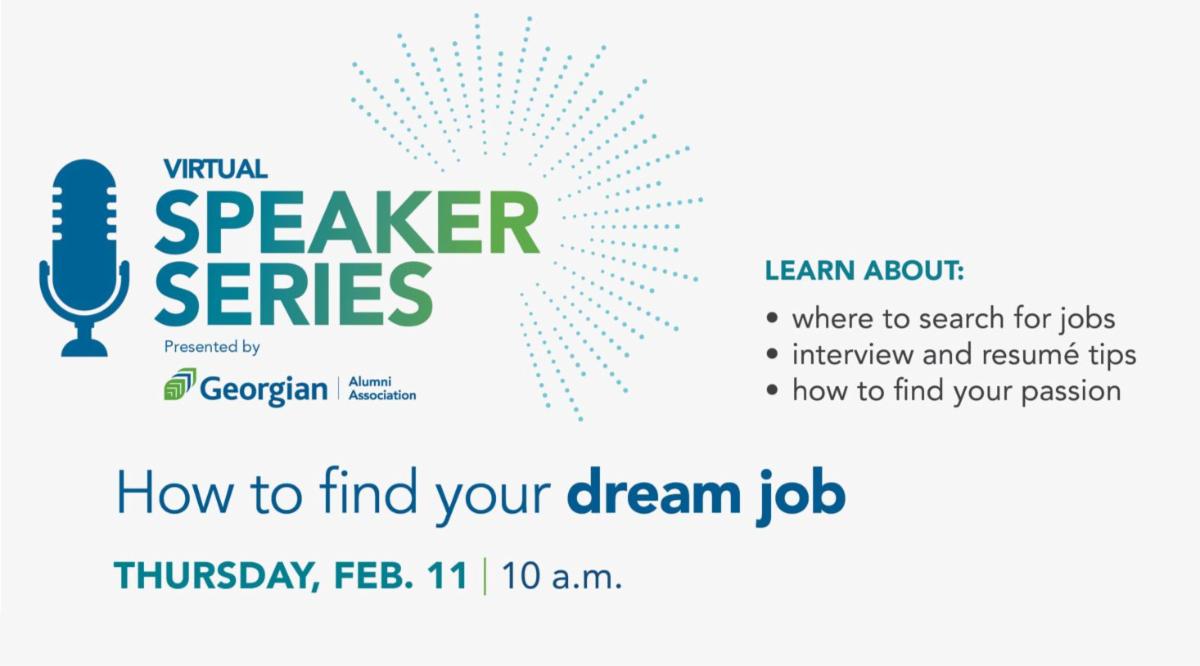 VIRTUAL
SPEAKER
SERIES
Presented by
Georgian | Alumni Association

LEARN ABOUT:
• where to search for jobs
• interview and resumé tips
• how to find your passion

How to find your dream job

THURSDAY, FEB. 11 | 10 a.m.